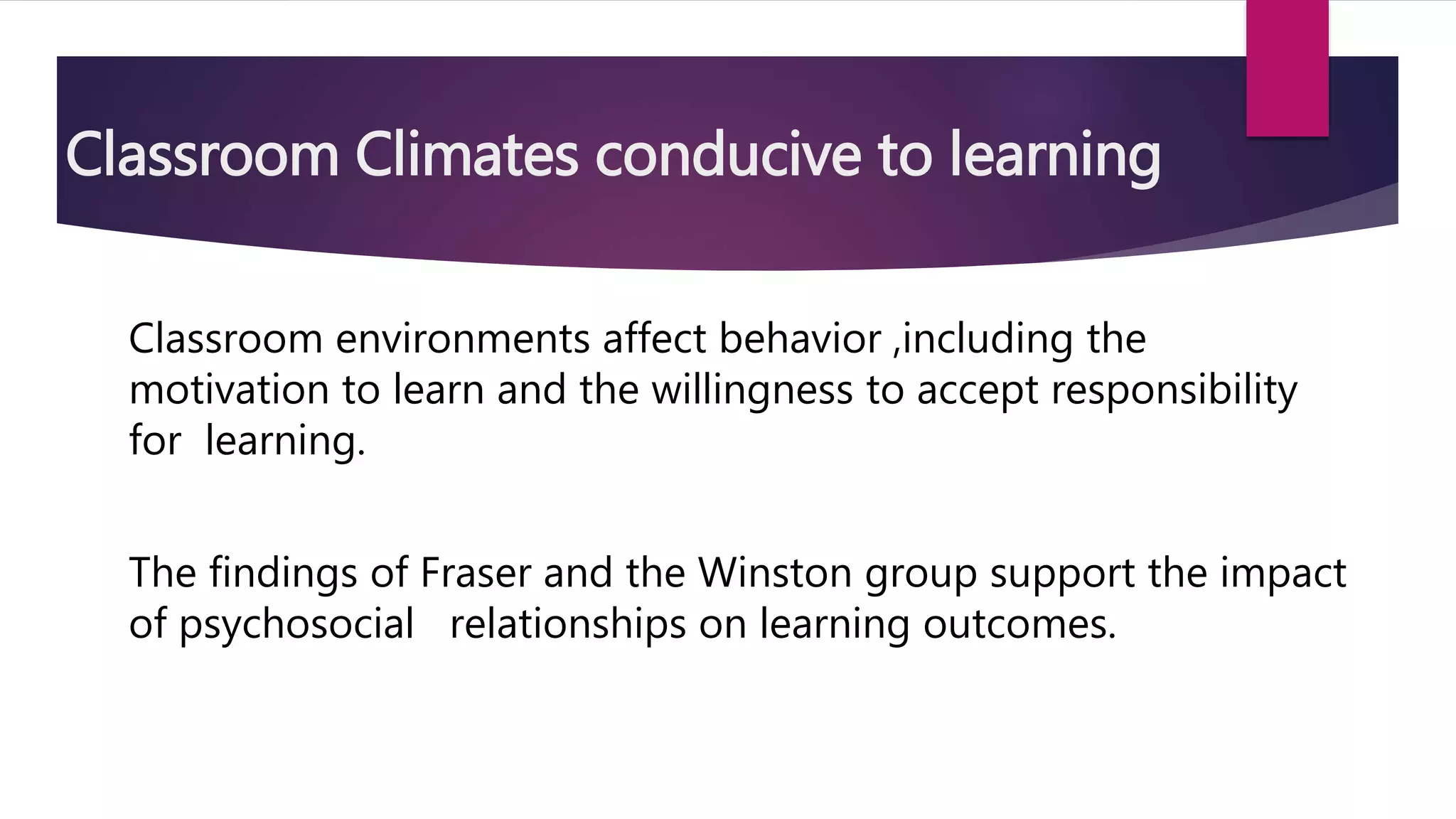 Classroom Climates conducive to learning

Classroom environments affect behavior ,including the motivation to learn and the willingness to accept responsibility for  learning.

The findings of Fraser and the Winston group support the impact of psychosocial   relationships on learning outcomes.